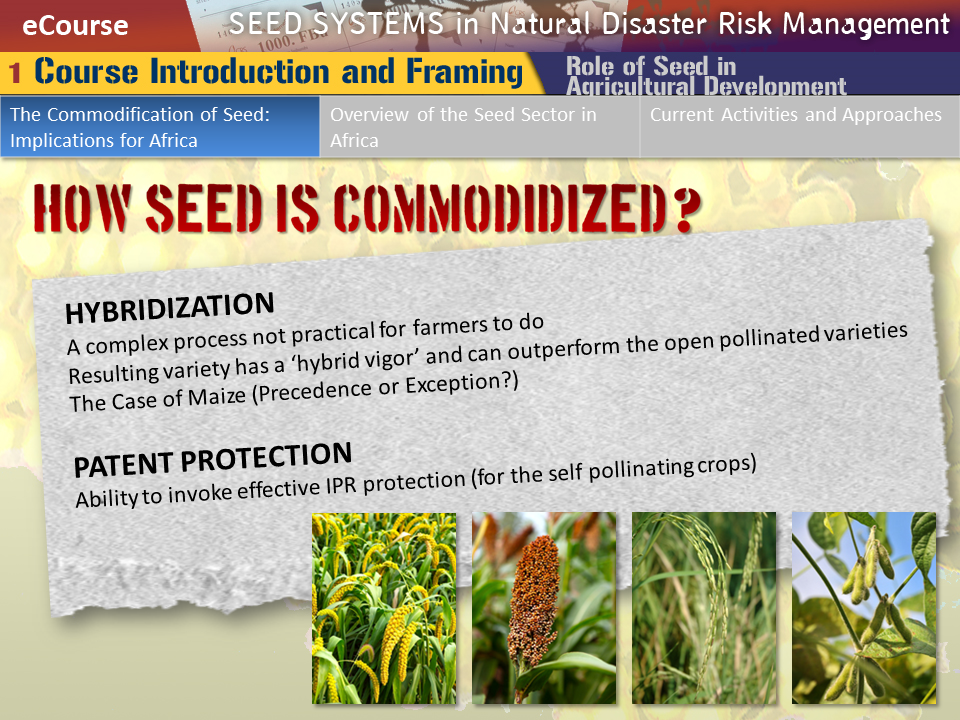 eCourse

SEED SYSTEMS in Natural Disaster Risk Management

1 Course Introduction and Framing

Role of Seed in Agricultural Development

The Commodification of Seed: Implications for Africa

Overview of the Seed Sector in Africa

Current Activities and Approaches

HOW SEED IS COMMODIDIZED?

HYBRIDIZATION
A complex process not practical for farmers to do
Resulting variety has a 'hybrid vigor' and can outperform the open pollinated varieties
The Case of Maize (Precedence or Exception?)

PATENT PROTECTION
Ability to invoke effective IPR protection (for the self pollinating crops)